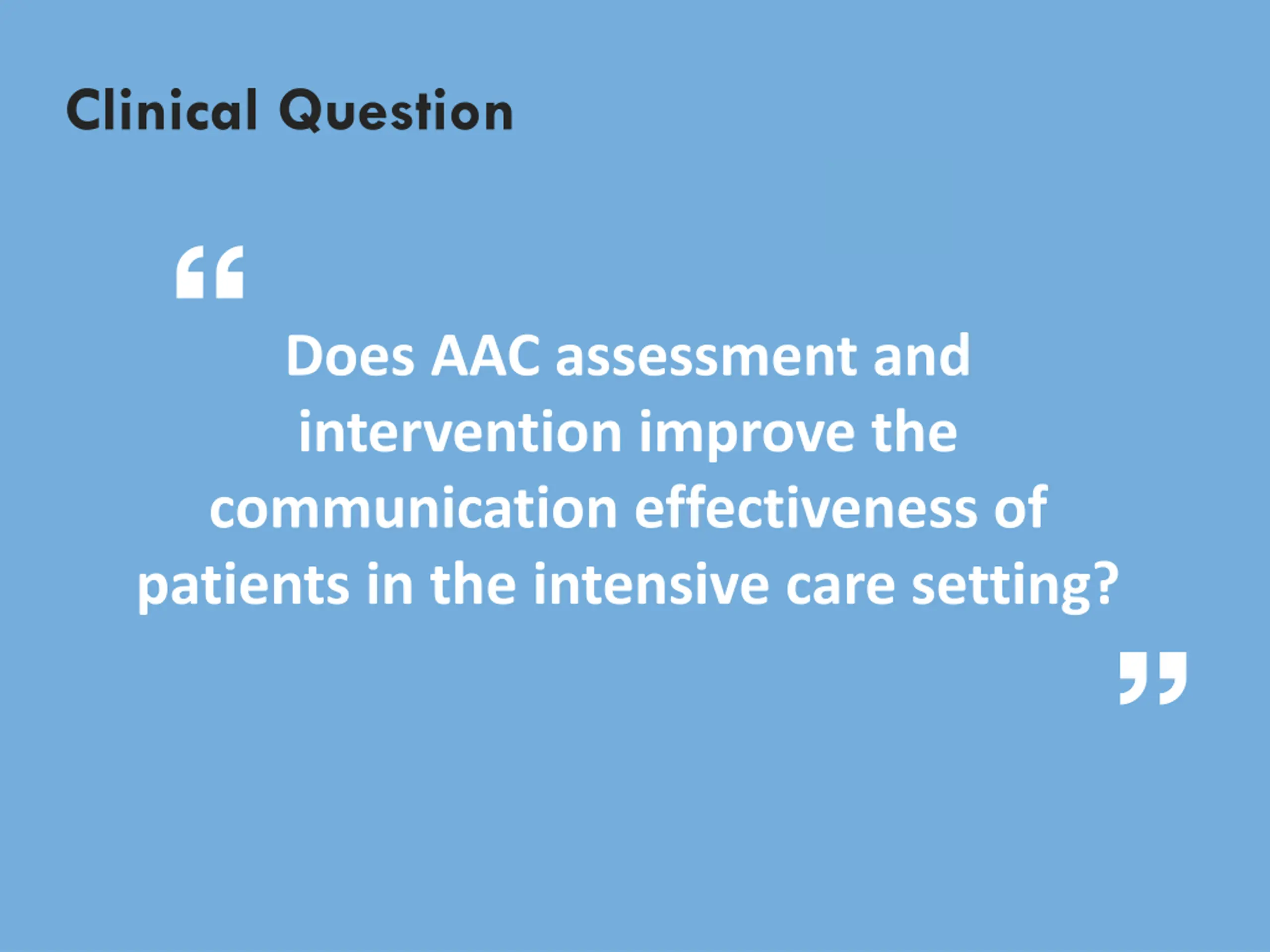 Clinical Question

“

Does AAC assessment and intervention improve the communication effectiveness of patients in the intensive care setting?

”